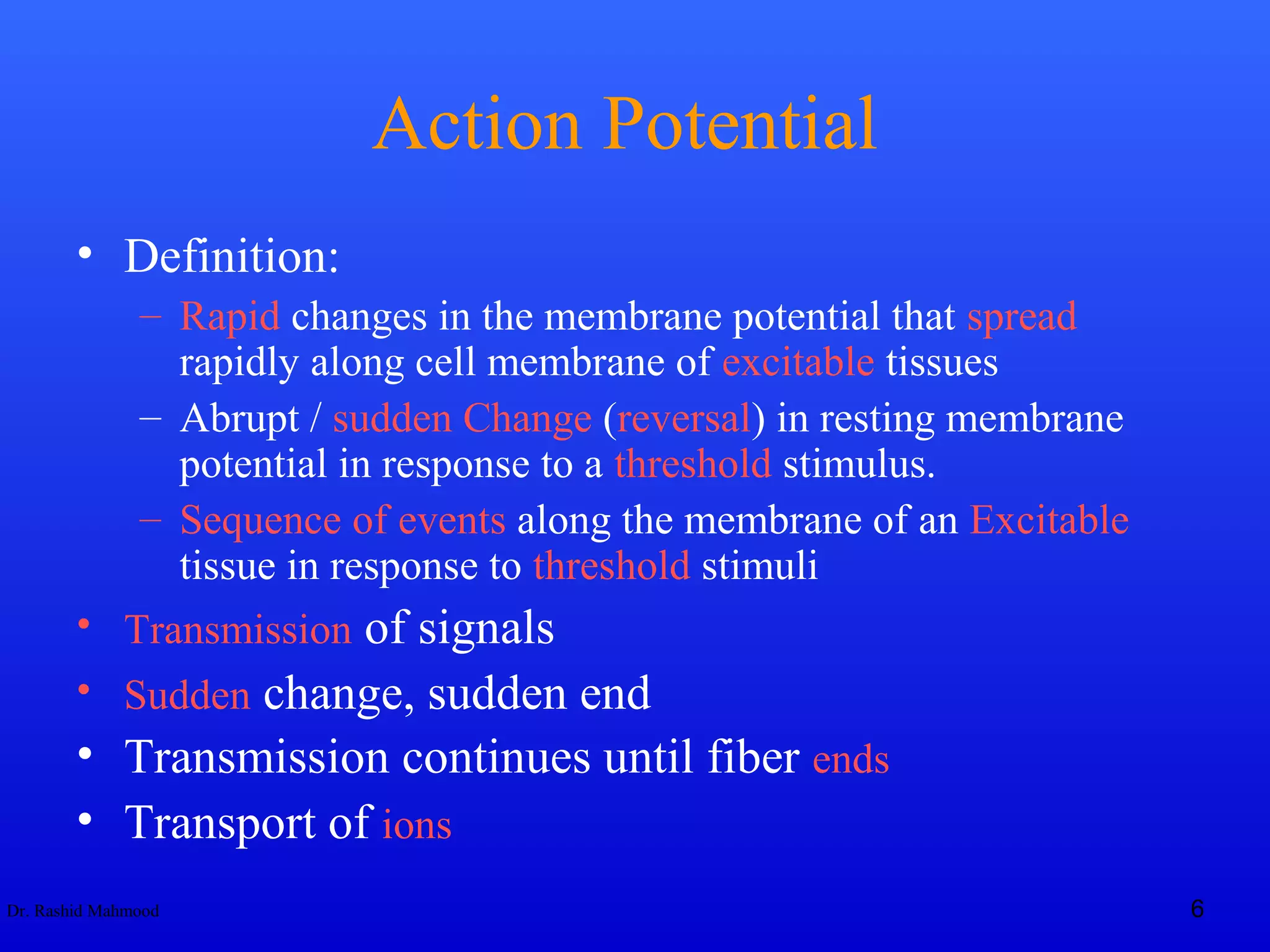 Action Potential

• Definition:
– Rapid changes in the membrane potential that spread rapidly along cell membrane of excitable tissues
– Abrupt / sudden Change (reversal) in resting membrane potential in response to a threshold stimulus.
– Sequence of events along the membrane of an Excitable tissue in response to threshold stimuli
• Transmission of signals
• Sudden change, sudden end
• Transmission continues until fiber ends
• Transport of ions

Dr. Rashid Mahmood

6